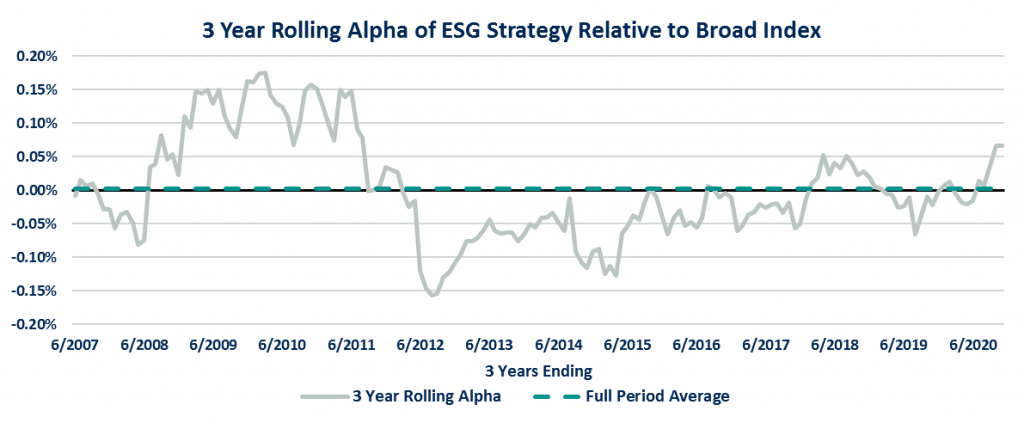 3 Year Rolling Alpha of ESG Strategy Relative to Broad Index

0.20%
0.15%
0.10%
0.05%
0.00%
-0.05%
-0.10%
-0.15%
-0.20%

6/2007 6/2008 6/2009 6/2010 6/2011 6/2012 6/2013 6/2014 6/2015 6/2016 6/2017 6/2018 6/2019 6/2020

3 Years Ending

3 Year Rolling Alpha
Full Period Average